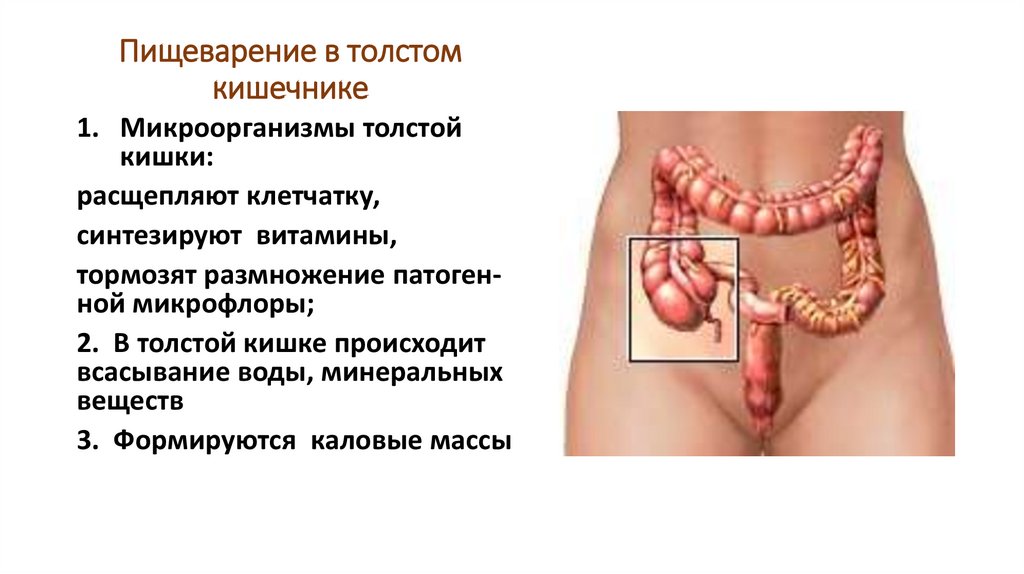 Пищеварение в толстом кишечнике

1. Микроорганизмы толстой кишки:

расщепляют клетчатку,

синтезируют витамины,

тормозят размножение патогенной микрофлоры;

2. В толстой кишке происходит всасывание воды, минеральных веществ

3. Формируются каловые массы